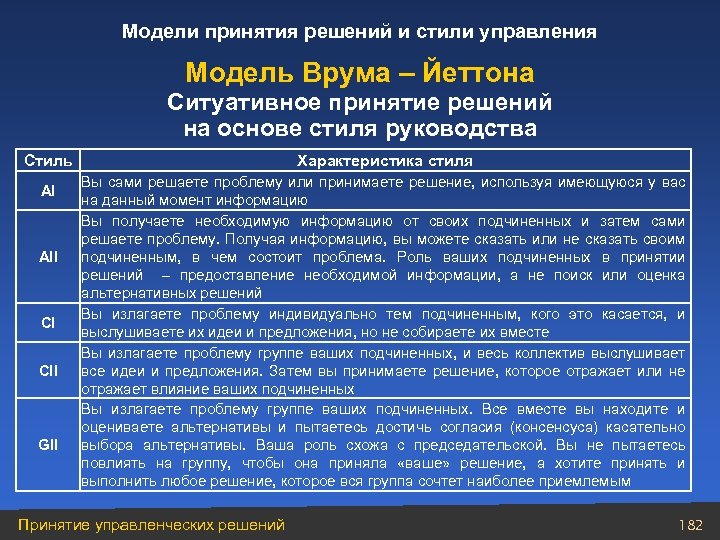 Модели принятия решений и стили управления

Модель Врума – Йеттона

Ситуативное принятие решений на основе стиля руководства

| Стиль | Характеристика стиля |
|---|---|
| AI | Вы сами решаете проблему или принимаете решение, используя имеющуюся у вас на данный момент информацию |
| AII | Вы получаете необходимую информацию от своих подчиненных и затем сами решаете проблему. Получая информацию, вы можете сказать или не сказать своим подчиненным, в чем состоит проблема. Роль ваших подчиненных в принятии решений – предоставление необходимой информации, а не поиск или оценка альтернативных решений |
| CI | Вы излагаете проблему индивидуально тем подчиненным, кого это касается, и выслушиваете их идеи и предложения, но не собираете их вместе |
| CII | Вы излагаете проблему группе ваших подчиненных, и весь коллектив выслушивает все идеи и предложения. Затем вы принимаете решение, которое отражает или не отражает влияние ваших подчиненных |
| GII | Вы излагаете проблему группе ваших подчиненных. Все вместе вы находите и оцениваете альтернативы и пытаетесь достичь согласия (консенсуса) касательно выбора альтернативы. Ваша роль схожа с председательской. Вы не пытаетесь повлиять на группу, чтобы она приняла «ваше» решение, а хотите принять и выполнить любое решение, которое вся группа сочтет наиболее приемлемым |

Принятие управленческих решений 182